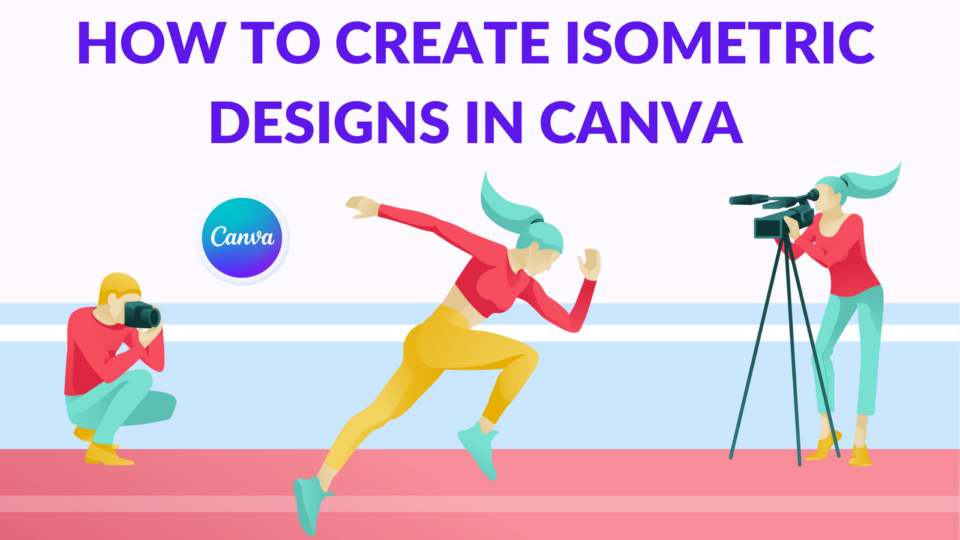 HOW TO CREATE ISOMETRIC DESIGNS IN CANVA

Canva